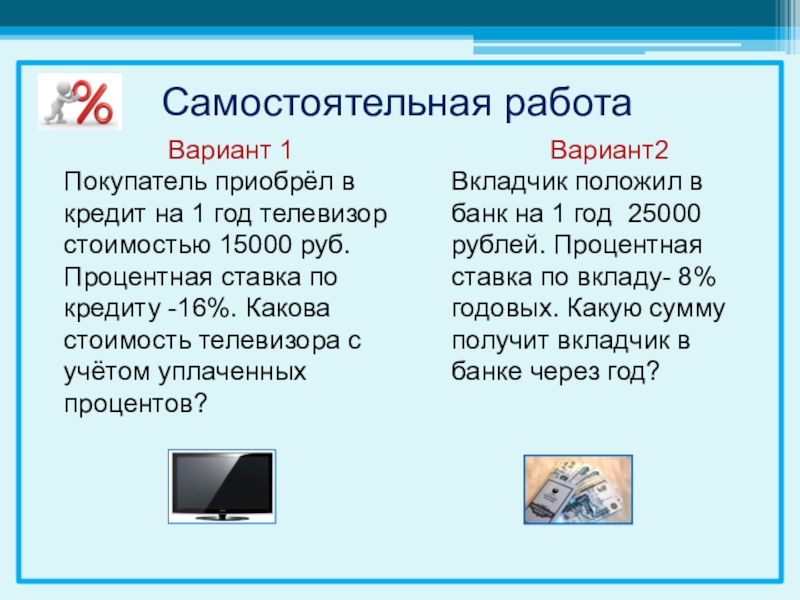 %

Самостоятельная работа

Вариант 1
Покупатель приобрёл в кредит на 1 год телевизор стоимостью 15000 руб. Процентная ставка по кредиту -16%. Какова стоимость телевизора с учётом уплаченных процентов?

Вариант2
Вкладчик положил в банк на 1 год 25000 рублей. Процентная ставка по вкладу- 8% годовых. Какую сумму получит вкладчик в банке через год?